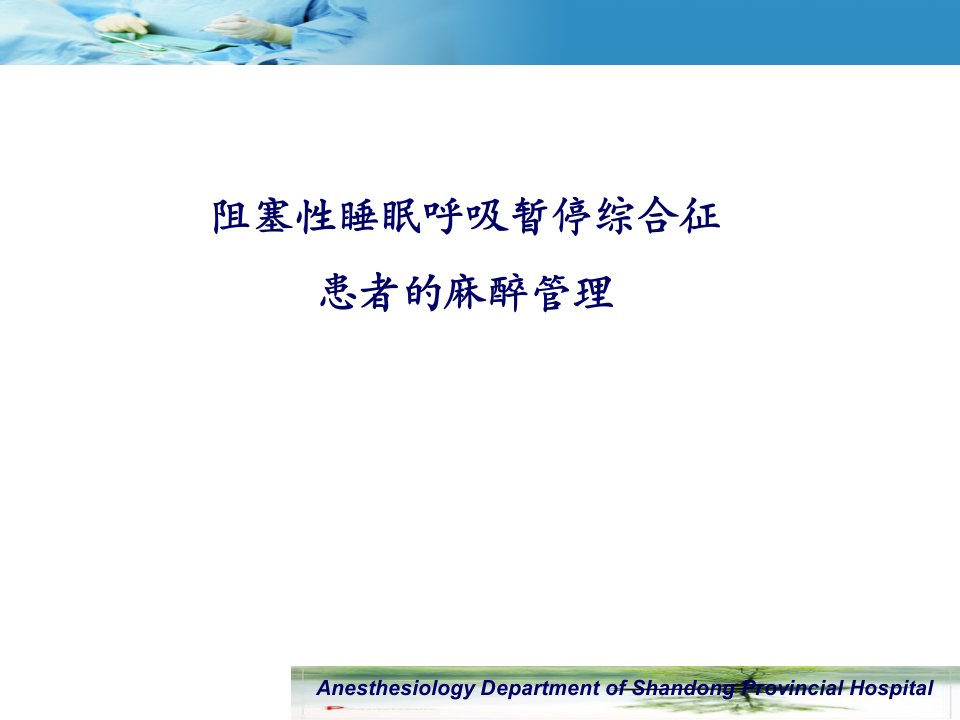 阻塞性睡眠呼吸暂停综合征

患者的麻醉管理

Anesthesiology Department of Shandong Provincial Hospital